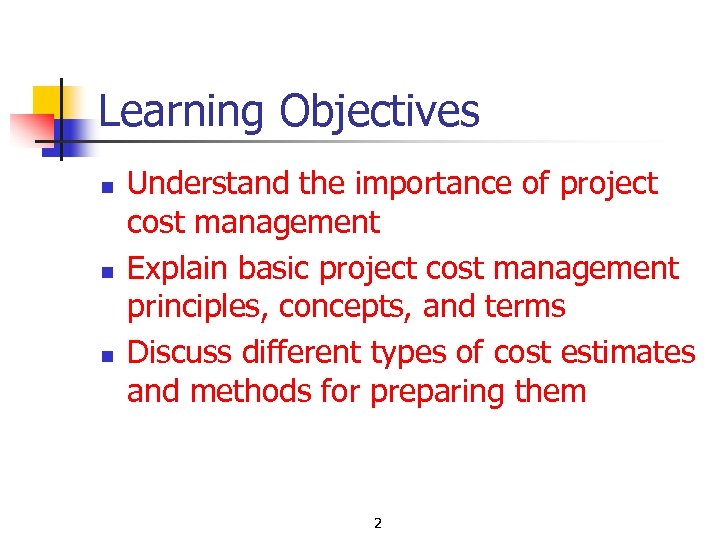 Learning Objectives

- Understand the importance of project cost management
- Explain basic project cost management principles, concepts, and terms
- Discuss different types of cost estimates and methods for preparing them

2